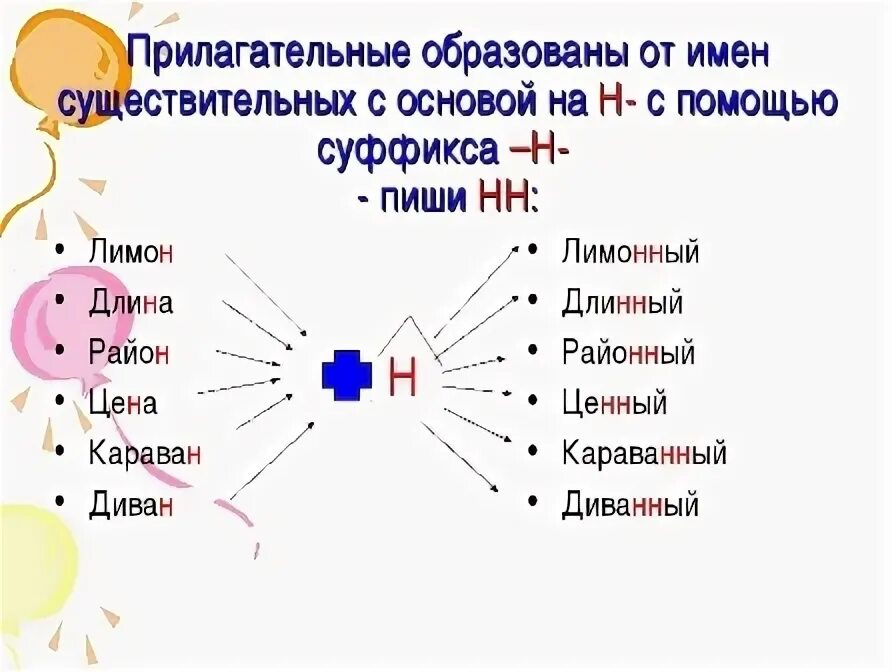 Прилагательные образованы от имен существительных с основой на Н- с помощью суффикса –Н-
- пиши НН:

• Лимон
• Длина
• Район
• Цена
• Караван
• Диван

Н

• Лимонный
• Длинный
• Районный
• Ценный
• Караванный
• Диванный